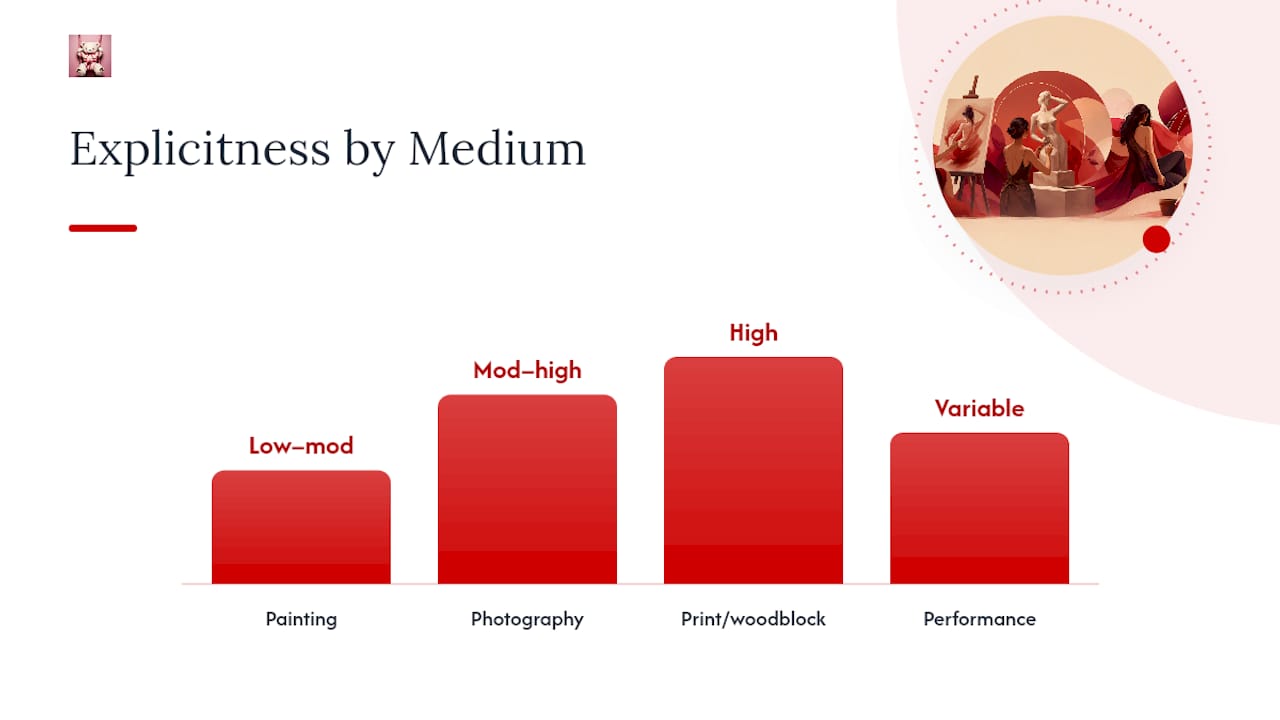 Explicitness by Medium

Low–mod

Mod–high

High

Variable

Painting

Photography

Print/woodblock

Performance